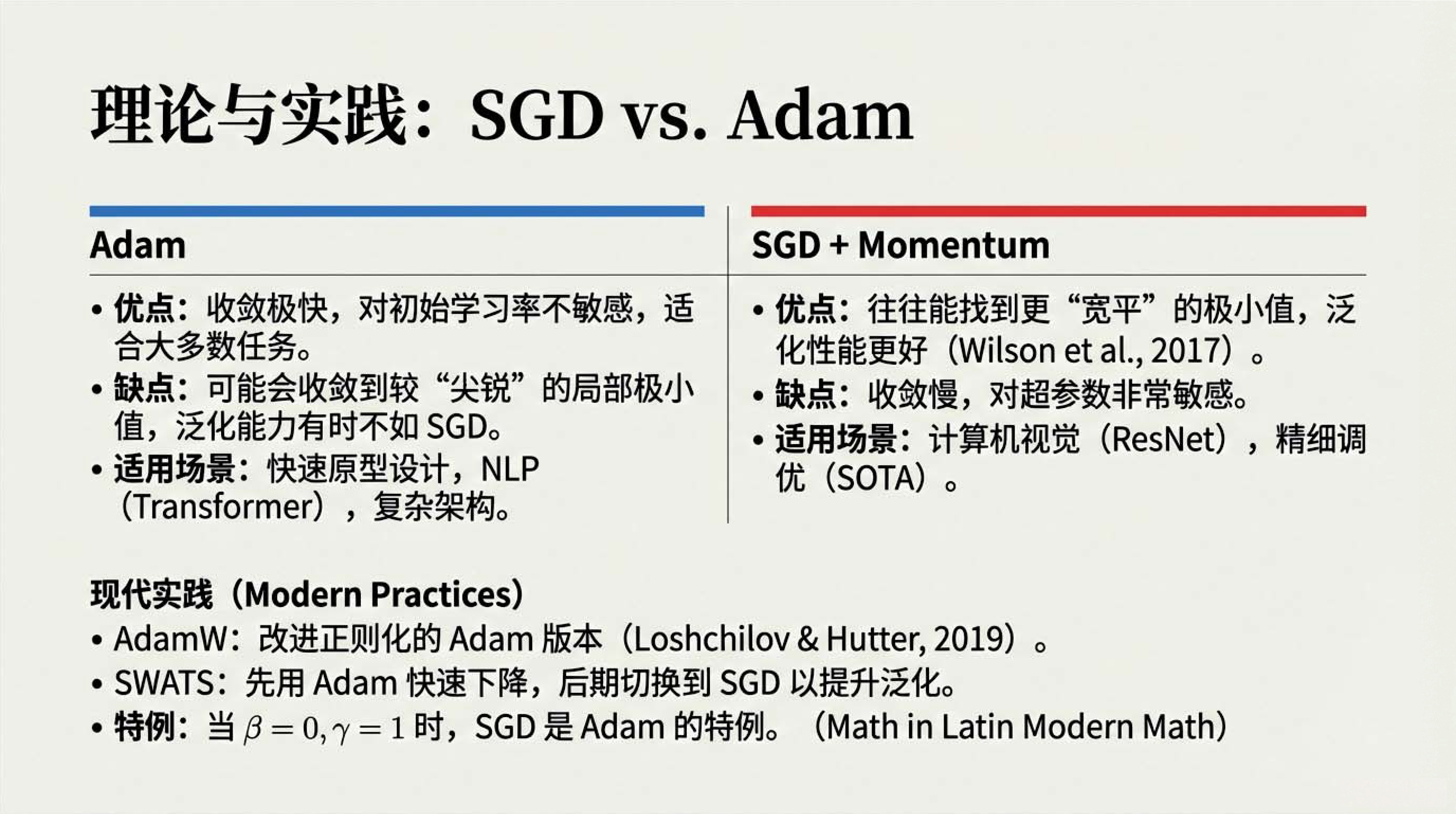 理论与实践：SGD vs. Adam

Adam

• 优点：收敛极快，对初始学习率不敏感，适合大多数任务。
• 缺点：可能会收敛到较“尖锐”的局部极小值，泛化能力有时不如 SGD。
• 适用场景：快速原型设计，NLP（Transformer），复杂架构。

SGD + Momentum

• 优点：往往能找到更“宽平”的极小值，泛化性能更好（Wilson et al., 2017）。
• 缺点：收敛慢，对超参数非常敏感。
• 适用场景：计算机视觉（ResNet），精细调优（SOTA）。

现代实践（Modern Practices）
• AdamW：改进正则化的 Adam 版本（Loshchilov & Hutter, 2019）。
• SWATS：先用 Adam 快速下降，后期切换到 SGD 以提升泛化。
• 特例：当 $\beta = 0, \gamma = 1$ 时，SGD 是 Adam 的特例。（Math in Latin Modern Math）